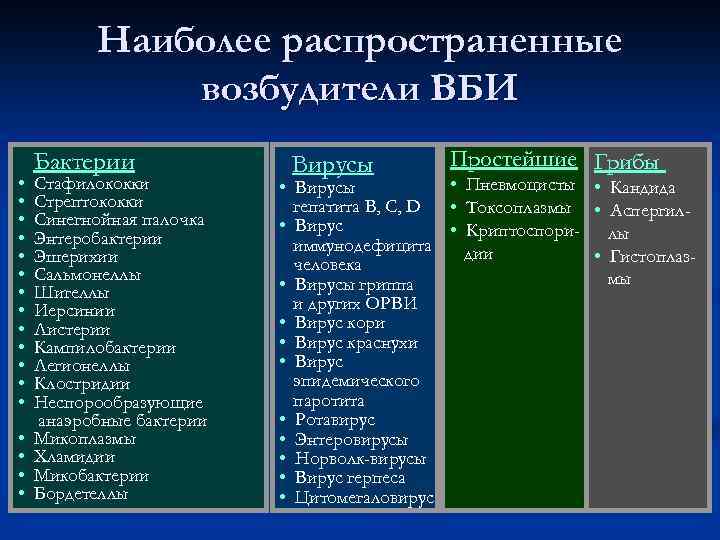 Наиболее распространенные возбудители ВБИ

Бактерии
• Стафилококки
• Стрептококки
• Синегнойная палочка
• Энтеробактерии
• Эшерихии
• Сальмонеллы
• Шигеллы
• Иерсинии
• Листерии
• Кампилобактерии
• Легионеллы
• Клостридии
• Неспорообразующие анаэробные бактерии
• Микоплазмы
• Хламидии
• Микобактерии
• Бордетеллы

Вирусы
• Вирусы гепатита B, C, D
• Вирус иммунодефицита человека
• Вирусы гриппа и других ОРВИ
• Вирус кори
• Вирус краснухи
• Вирус эпидемического паротита
• Ротавирус
• Энтеровирусы
• Норволк-вирусы
• Вирус герпеса
• Цитомегаловирус

Простейшие
• Пневмоцисты
• Токсоплазмы
• Криптоспоридии

Грибы
• Кандида
• Аспергиллы
• Гистоплазмы